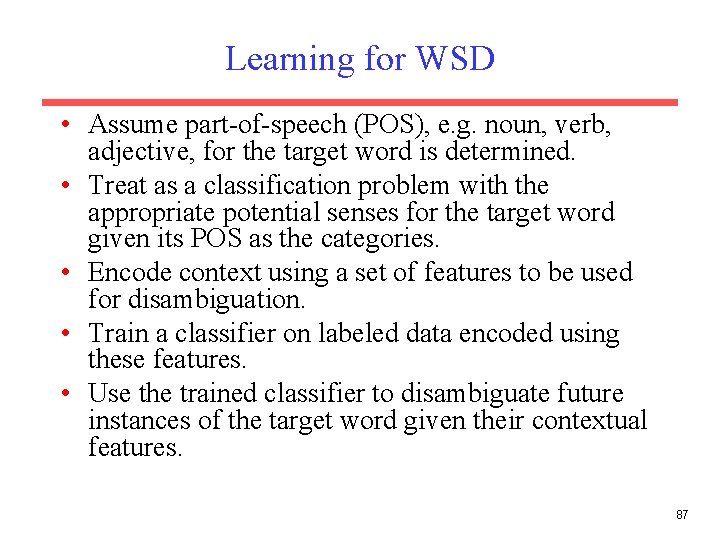 Learning for WSD

• Assume part-of-speech (POS), e.g. noun, verb, adjective, for the target word is determined.
• Treat as a classification problem with the appropriate potential senses for the target word given its POS as the categories.
• Encode context using a set of features to be used for disambiguation.
• Train a classifier on labeled data encoded using these features.
• Use the trained classifier to disambiguate future instances of the target word given their contextual features.

87